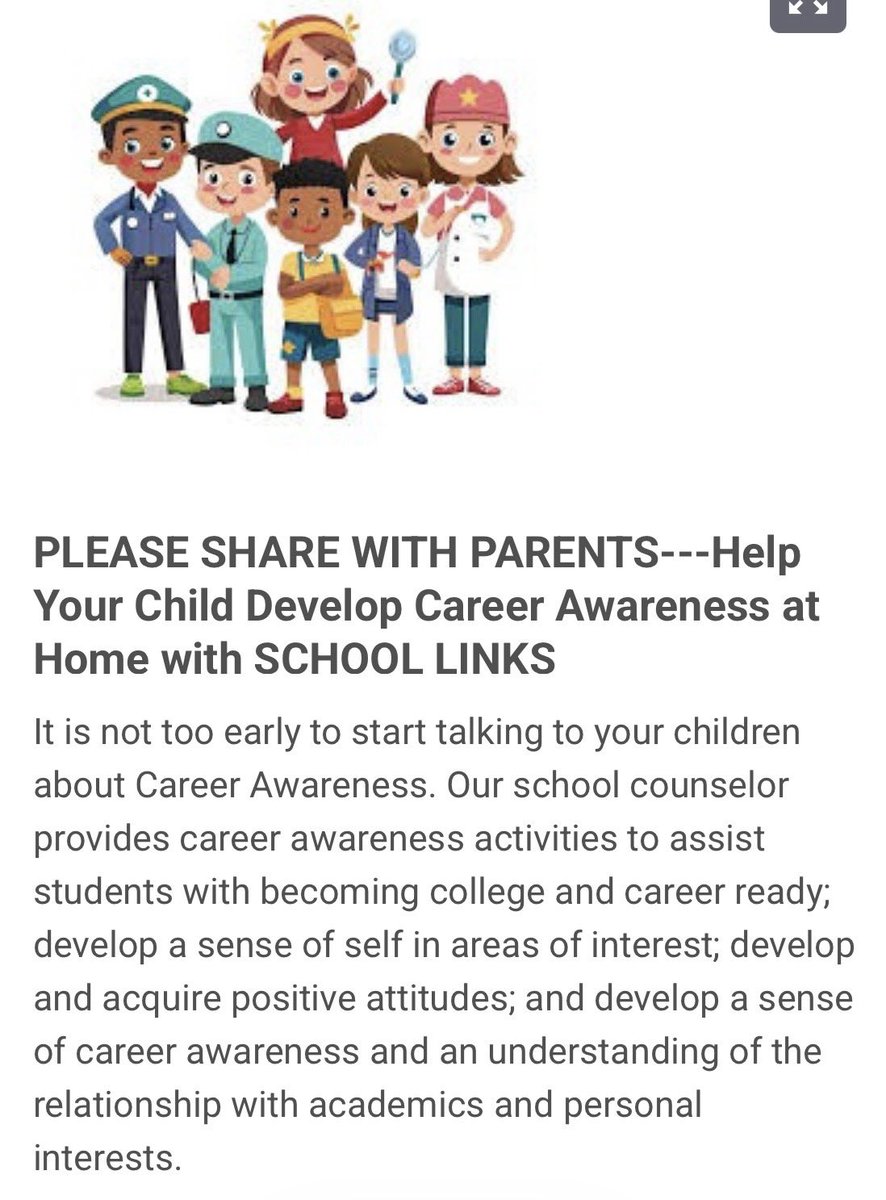 PLEASE SHARE WITH PARENTS---Help Your Child Develop Career Awareness at Home with SCHOOL LINKS

It is not too early to start talking to your children about Career Awareness. Our school counselor provides career awareness activities to assist students with becoming college and career ready; develop a sense of self in areas of interest; develop and acquire positive attitudes; and develop a sense of career awareness and an understanding of the relationship with academics and personal interests.